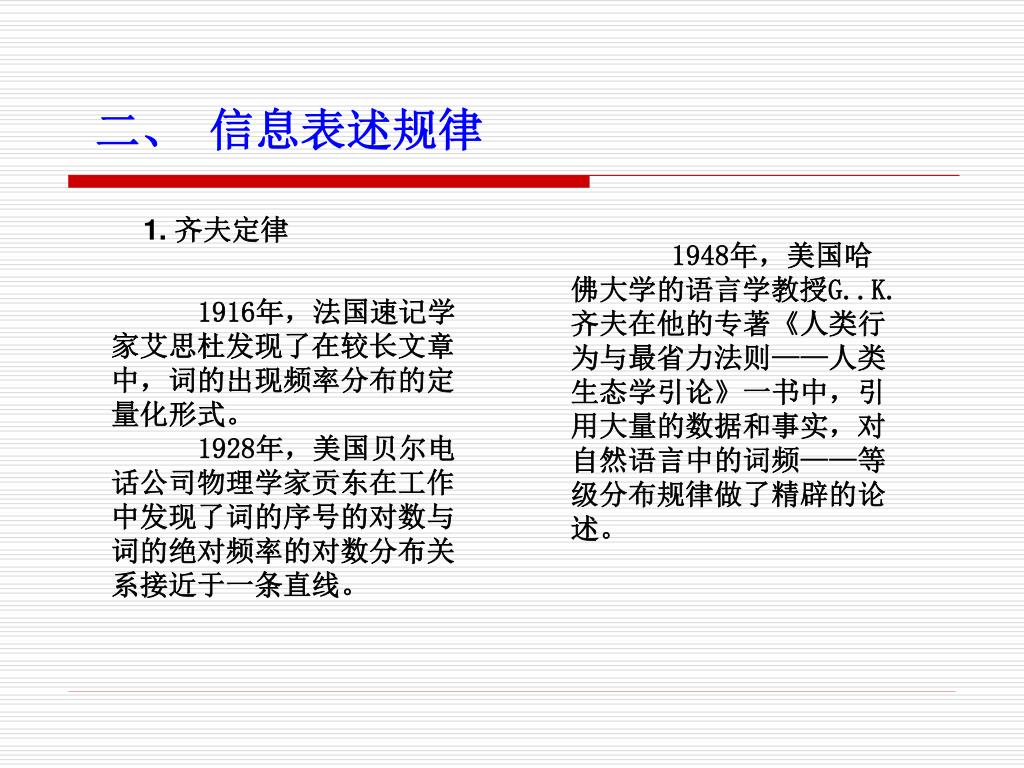 二、 信息表述规律

1. 齐夫定律

1916年，法国速记学家艾思杜发现了在较长文章中，词的出现频率分布的定量化形式。

1928年，美国贝尔电话公司物理学家贡东在工作中发现了词的序号的对数与词的绝对频率的对数分布关系接近于一条直线。

1948年，美国哈佛大学的语言学教授G..K.齐夫在他的专著《人类行为与最省力法则——人类生态学引论》一书中，引用大量的数据和事实，对自然语言中的词频——等级分布规律做了精辟的论述。